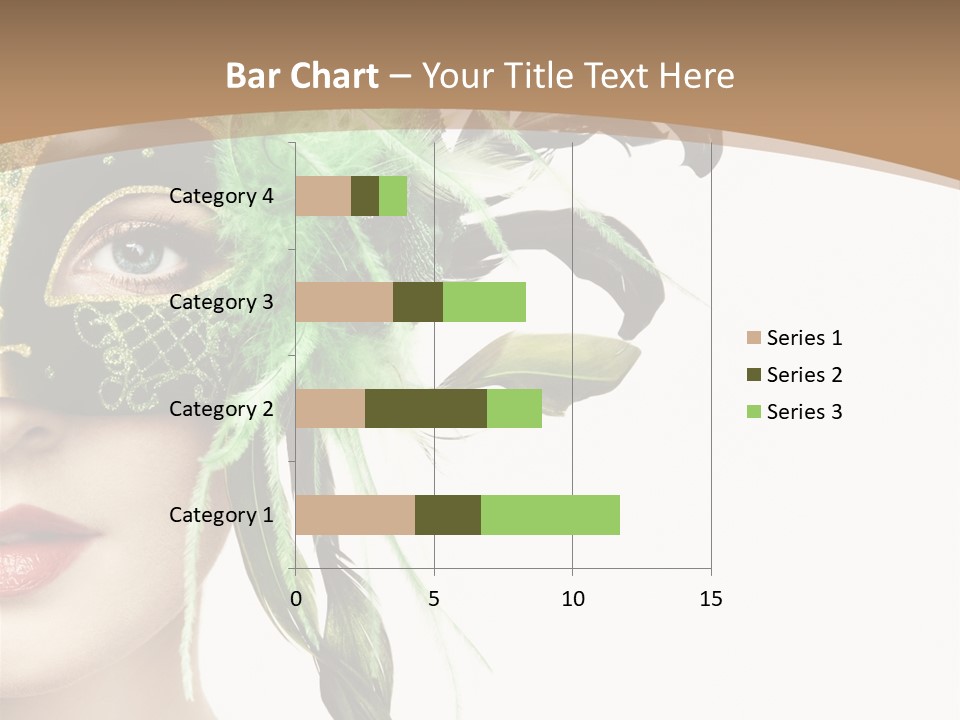 Bar Chart – Your Title Text Here

Category 4
Category 3
Category 2
Category 1

0
5
10
15

Series 1
Series 2
Series 3